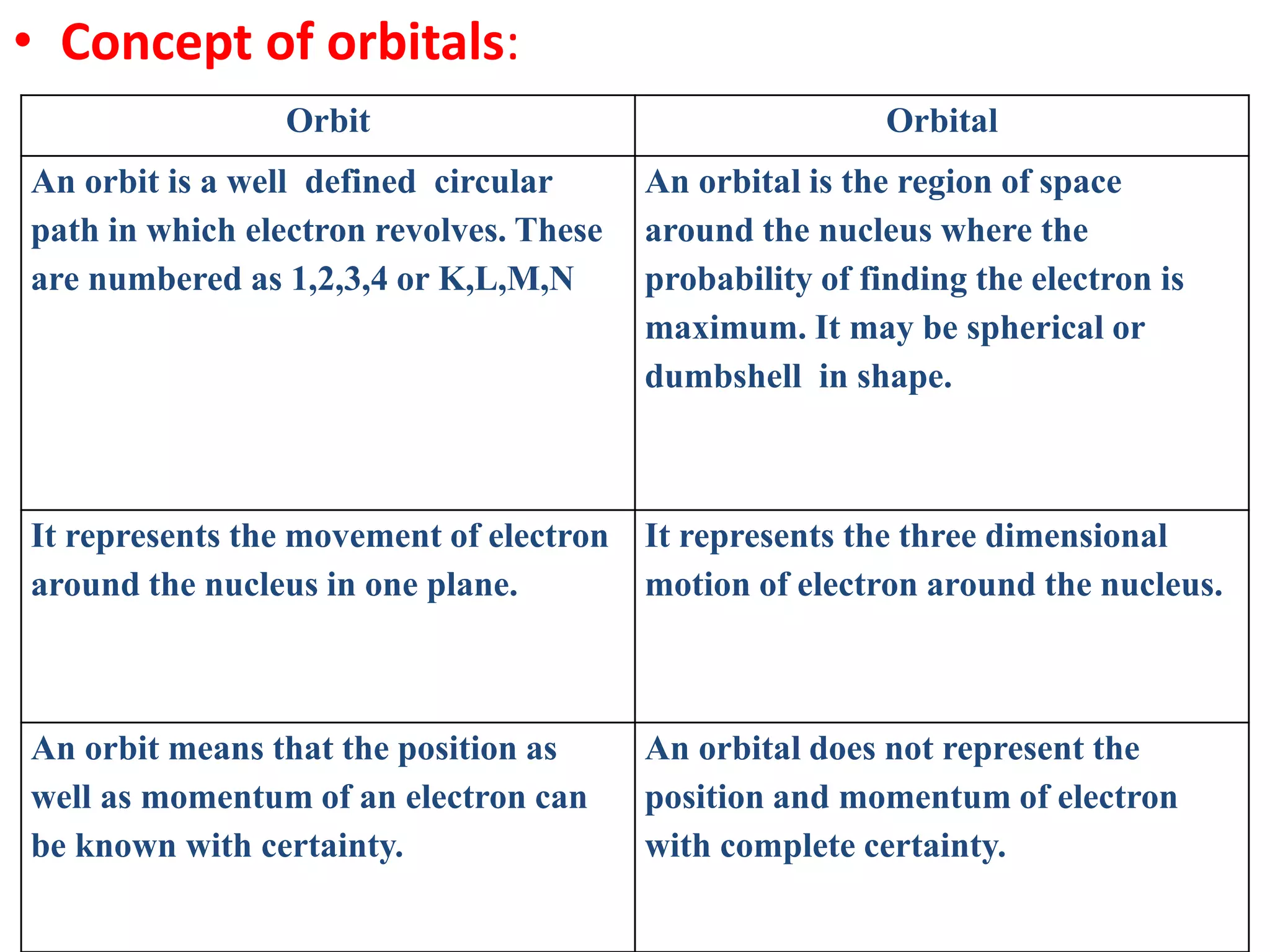 • Concept of orbitals:

| Orbit | Orbital |
|---|---|
| An orbit is a well defined circular path in which electron revolves. These are numbered as 1,2,3,4 or K,L,M,N | An orbital is the region of space around the nucleus where the probability of finding the electron is maximum. It may be spherical or dumbshell in shape. |
| It represents the movement of electron around the nucleus in one plane. | It represents the three dimensional motion of electron around the nucleus. |
| An orbit means that the position as well as momentum of an electron can be known with certainty. | An orbital does not represent the position and momentum of electron with complete certainty. |